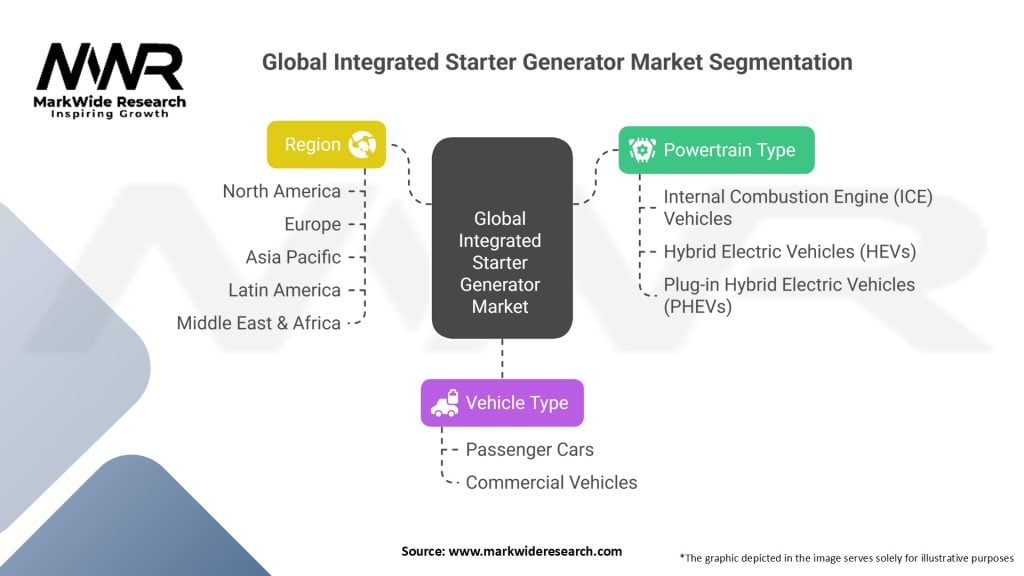 MWR
MarkWide Research
Inspiring Growth

Global Integrated Starter Generator Market Segmentation

Region
North America
Europe
Asia Pacific
Latin America
Middle East & Africa

Global Integrated Starter Generator Market

Powertrain Type
Internal Combustion Engine (ICE) Vehicles
Hybrid Electric Vehicles (HEVs)
Plug-in Hybrid Electric Vehicles (PHEVs)

Vehicle Type
Passenger Cars
Commercial Vehicles

Source: www.markwideresearch.com

*The graphic depicted in the image serves solely for illustrative purposes